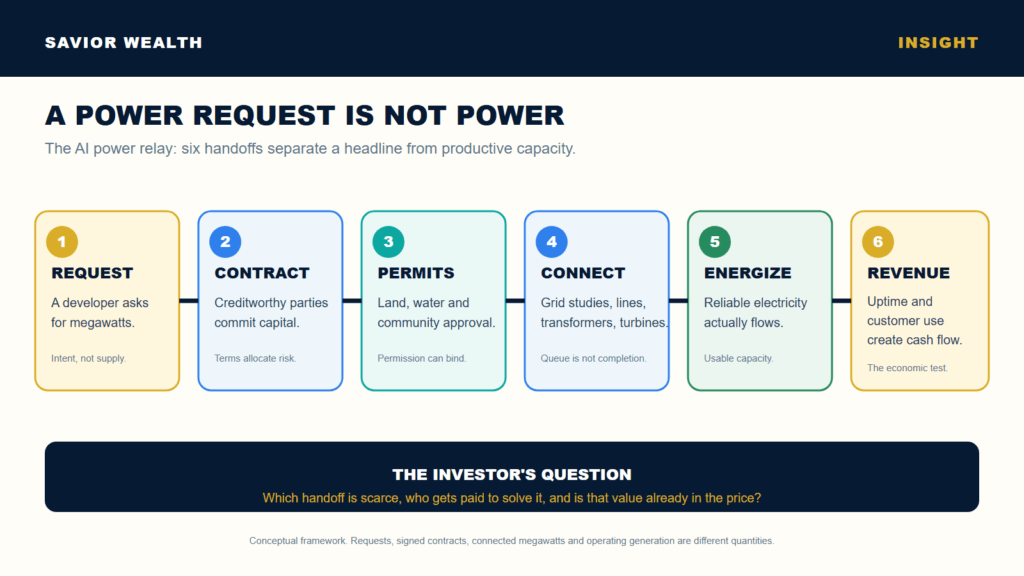 SAVIOR WEALTH

INSIGHT

A POWER REQUEST IS NOT POWER

The AI power relay: six handoffs separate a headline from productive capacity.

1
REQUEST
A developer asks for megawatts.
Intent, not supply.

2
CONTRACT
Creditworthy parties commit capital.
Terms allocate risk.

3
PERMITS
Land, water and community approval.
Permission can bind.

4
CONNECT
Grid studies, lines, transformers, turbines.
Queue is not completion.

5
ENERGIZE
Reliable electricity actually flows.
Usable capacity.

6
REVENUE
Uptime and customer use create cash flow.
The economic test.

THE INVESTOR'S QUESTION
Which handoff is scarce, who gets paid to solve it, and is that value already in the price?

Conceptual framework. Requests, signed contracts, connected megawatts and operating generation are different quantities.